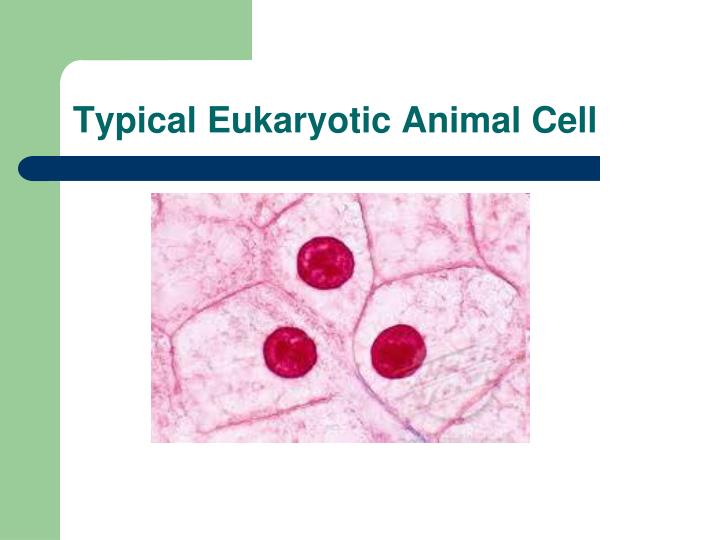 Typical Eukaryotic Animal Cell